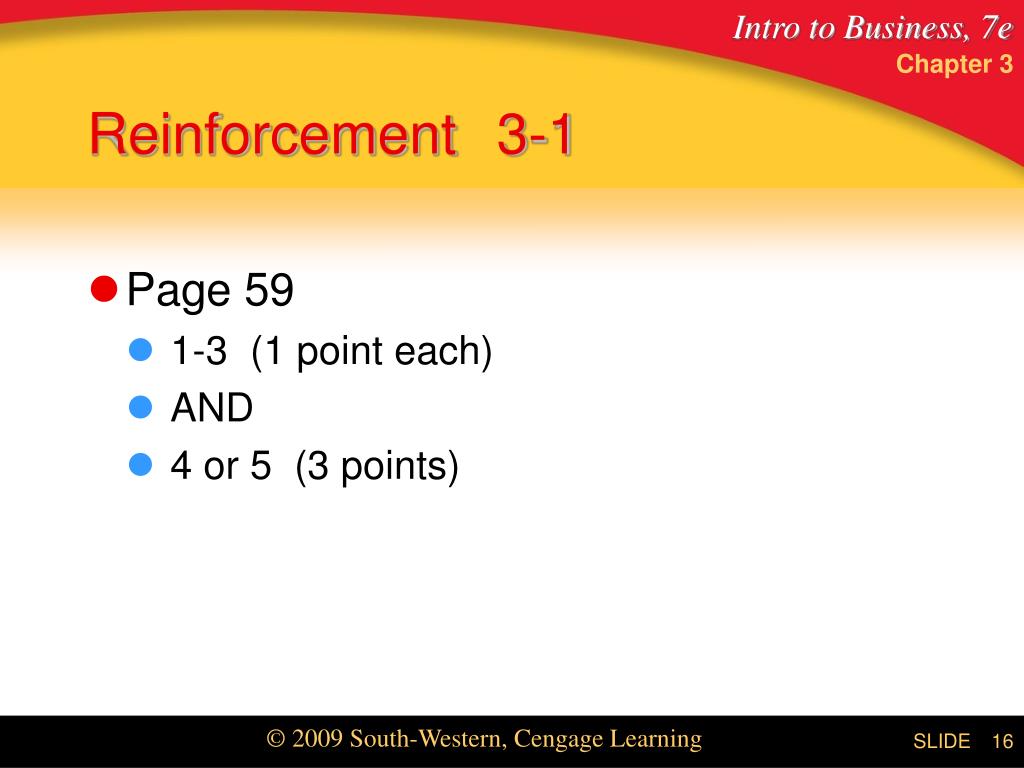 Intro to Business, 7e
Chapter 3

Reinforcement 3-1

Page 59

1-3 (1 point each)

AND

4 or 5 (3 points)

© 2009 South-Western, Cengage Learning

SLIDE 16